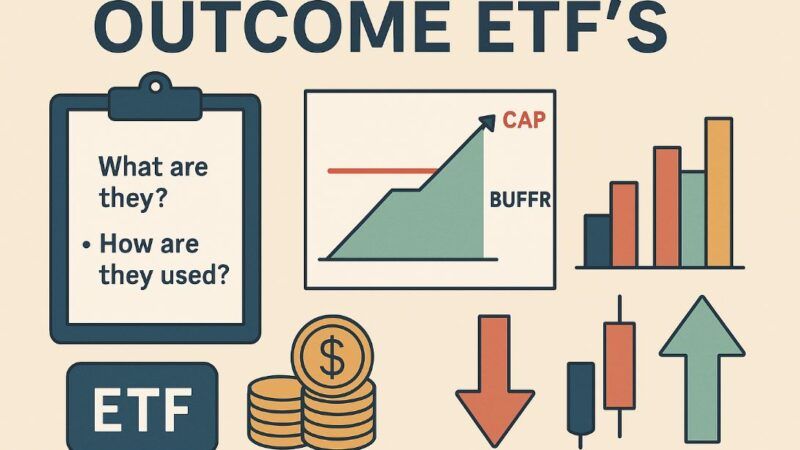 OUTCOME ETF'S

What are they?

• How are they used?

CAP

BUFFR

$

ETF